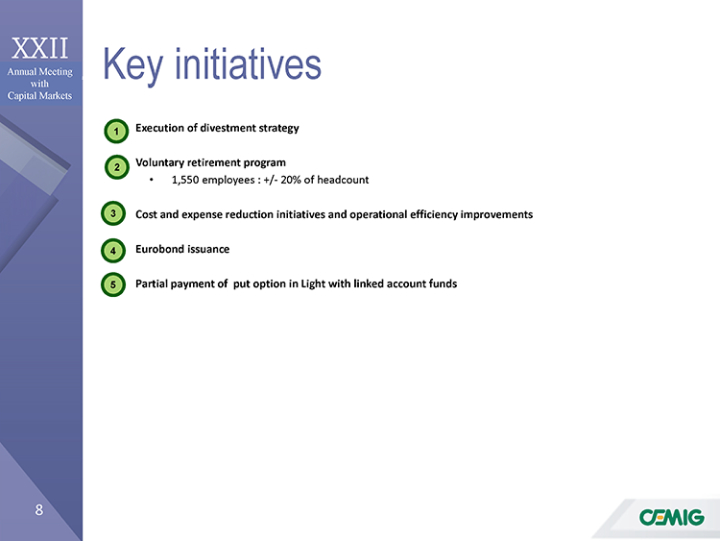 XXII
Annual Meeting with Capital Markets

Key initiatives

1 Execution of divestment strategy

2 Voluntary retirement program
• 1,550 employees : +/- 20% of headcount

3 Cost and expense reduction initiatives and operational efficiency improvements

4 Eurobond issuance

5 Partial payment of put option in Light with linked account funds

8

CEMIG